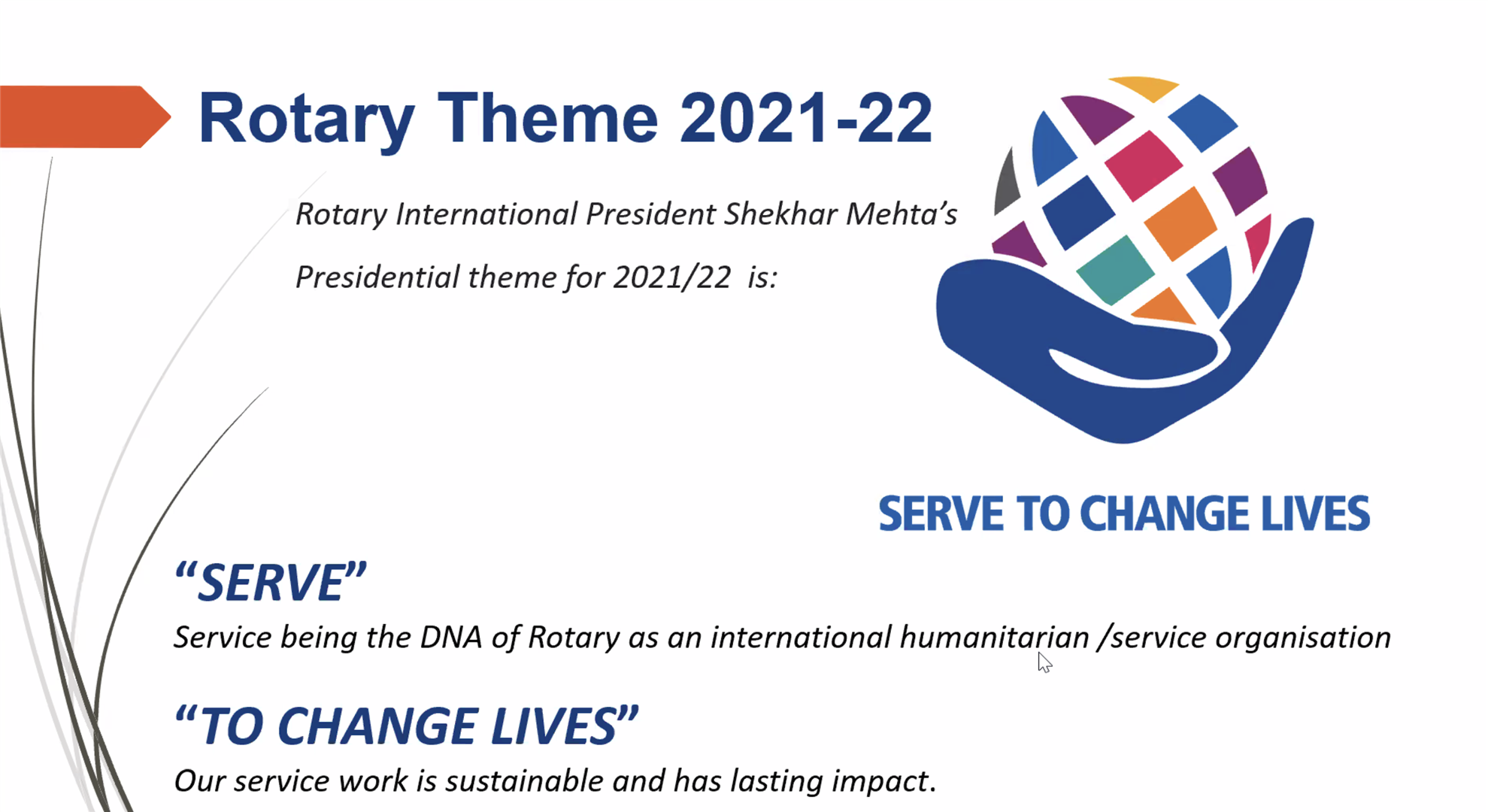 Rotary Theme 2021-22

Rotary International President Shekhar Mehta's

Presidential theme for 2021/22 is:

SERVE TO CHANGE LIVES

"SERVE"

Service being the DNA of Rotary as an international humanitarian /service organisation

"TO CHANGE LIVES"

Our service work is sustainable and has lasting impact.